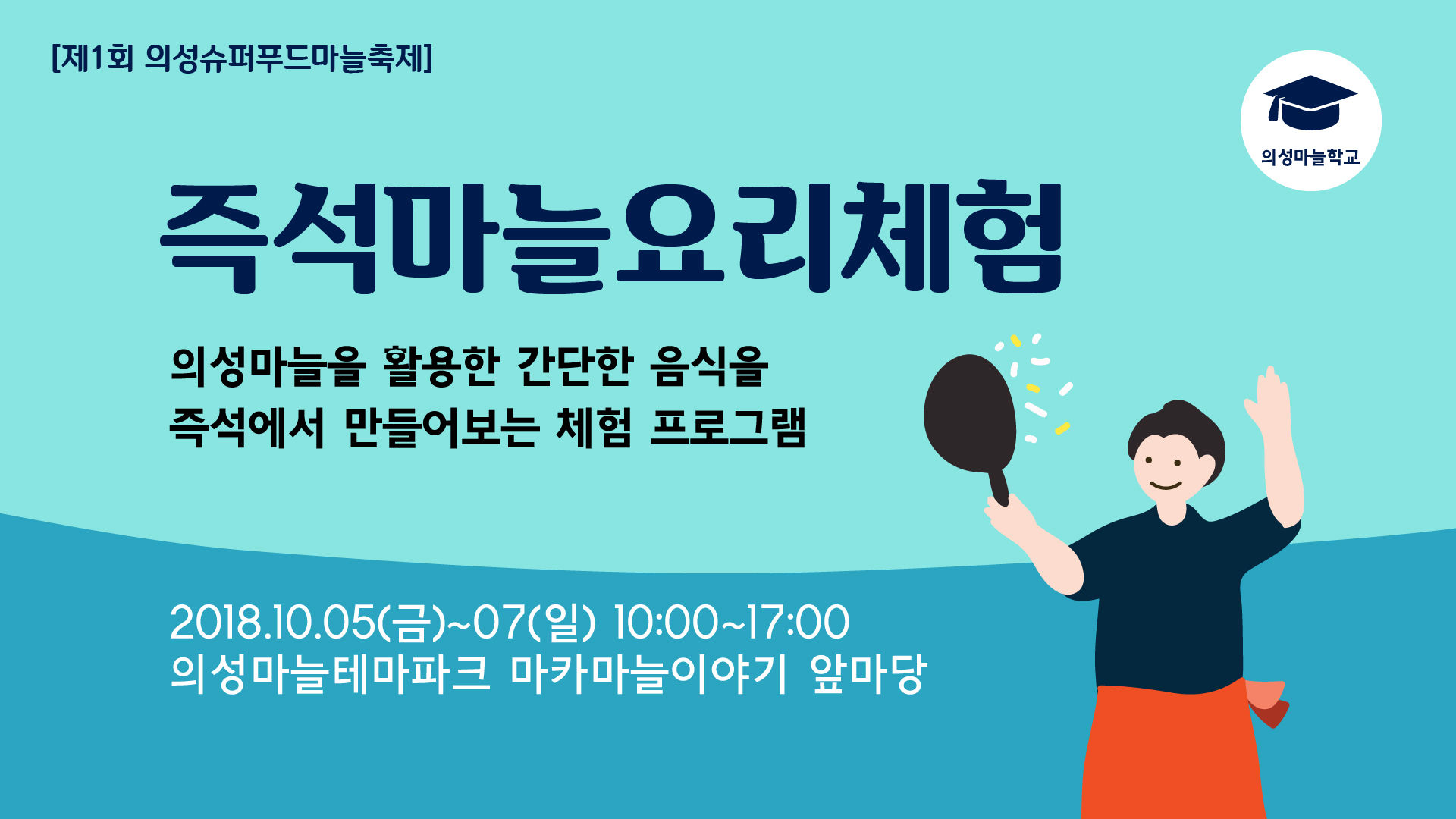 [제1회 의성슈퍼푸드마늘축제]

의성마늘학교

즉석마늘요리체험

의성마늘을 활용한 간단한 음식을
즉석에서 만들어보는 체험 프로그램

2018.10.05(금)~07(일) 10:00~17:00
의성마늘테마파크 마카마늘이야기 앞마당